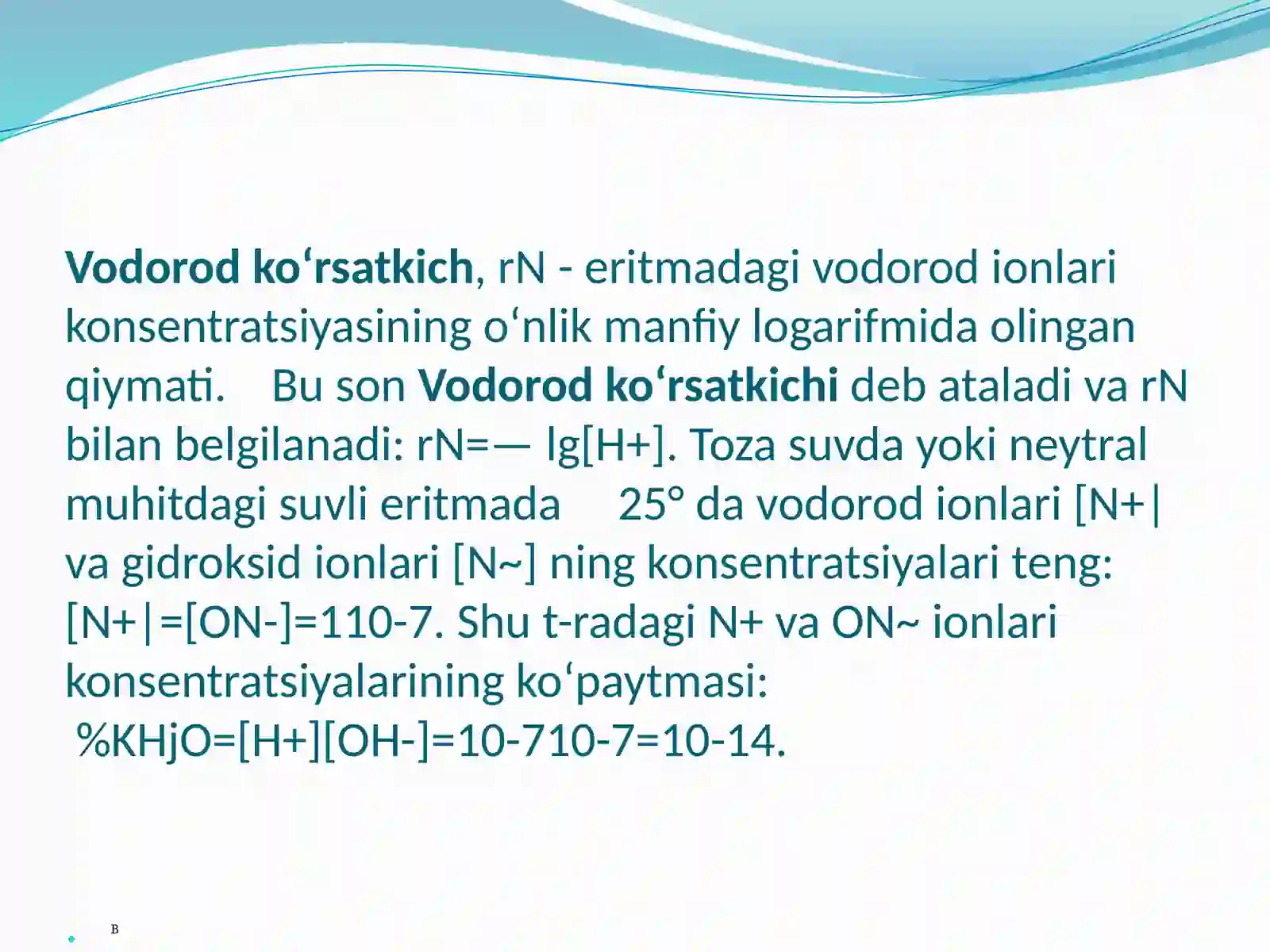 Vodorod ko‘rsatkich, rN - eritmadagi vodorod ionlari konsentratsiyasining o‘nlik manfiy logarifmida olingan qiymati.    Bu son Vodorod ko‘rsatkichi deb ataladi va rN bilan belgilanadi: rN=— lg[H+]. Toza suvda yoki neytral muhitdagi suvli eritmada     25° da vodorod ionlari [N+| va gidroksid ionlari [N~] ning konsentratsiyalari teng: [N+|=[ON-]=110-7. Shu t-radagi N+ va ON~ ionlari konsentratsiyalarining ko‘paytmasi:
 %KHjO=[H+][OH-]=10-710-7=10-14.

B